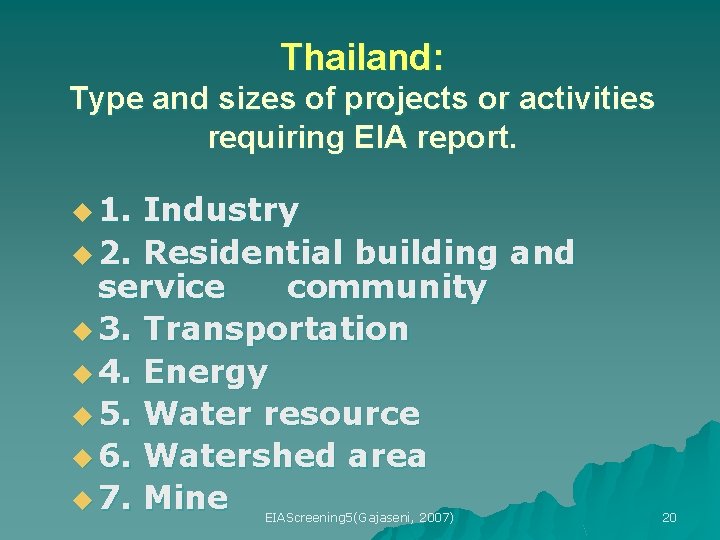 Thailand:
Type and sizes of projects or activities requiring EIA report.

1. Industry
2. Residential building and service community
3. Transportation
4. Energy
5. Water resource
6. Watershed area
7. Mine

EIAScreening5(Gajaseni, 2007)

20